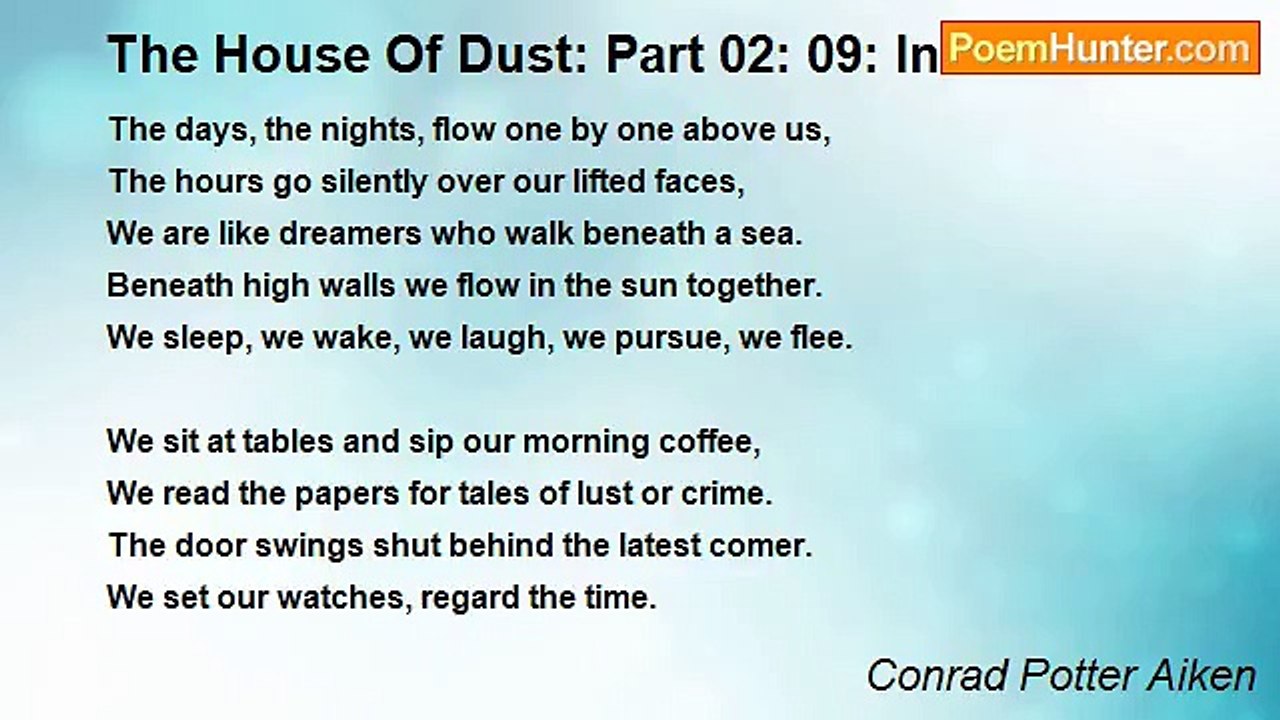 The House Of Dust: Part 02: 09: In

PoemHunter.com

The days, the nights, flow one by one above us,
The hours go silently over our lifted faces,
We are like dreamers who walk beneath a sea.
Beneath high walls we flow in the sun together.
We sleep, we wake, we laugh, we pursue, we flee.

We sit at tables and sip our morning coffee,
We read the papers for tales of lust or crime.
The door swings shut behind the latest comer.
We set our watches, regard the time.

Conrad Potter Aiken